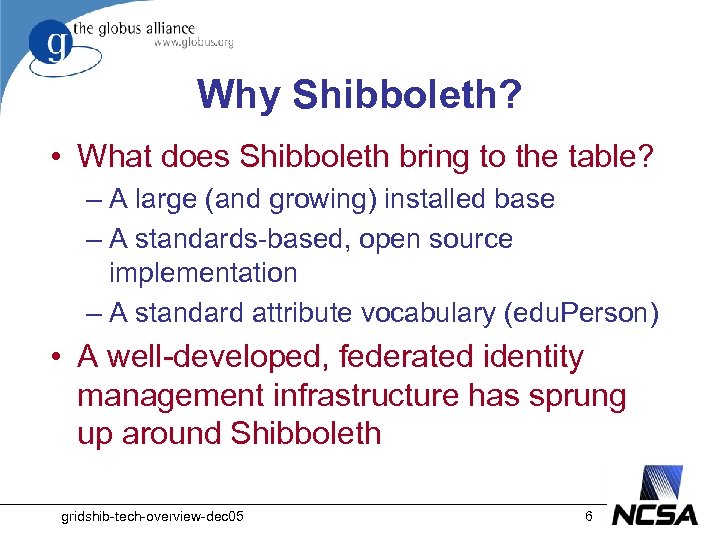 g the globus alliance
www.globus.org

Why Shibboleth?

• What does Shibboleth bring to the table?
– A large (and growing) installed base
– A standards-based, open source implementation
– A standard attribute vocabulary (eduPerson)
• A well-developed, federated identity management infrastructure has sprung up around Shibboleth

gridshib-tech-overview-dec05
6
NCSA